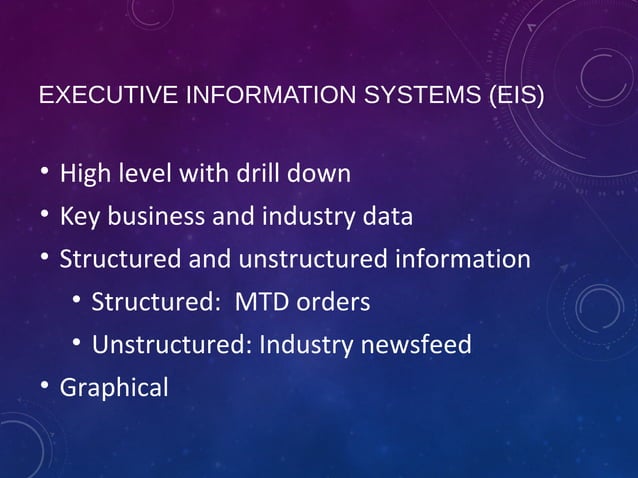 EXECUTIVE INFORMATION SYSTEMS (EIS)

• High level with drill down
• Key business and industry data
• Structured and unstructured information
  • Structured: MTD orders
  • Unstructured: Industry newsfeed
• Graphical